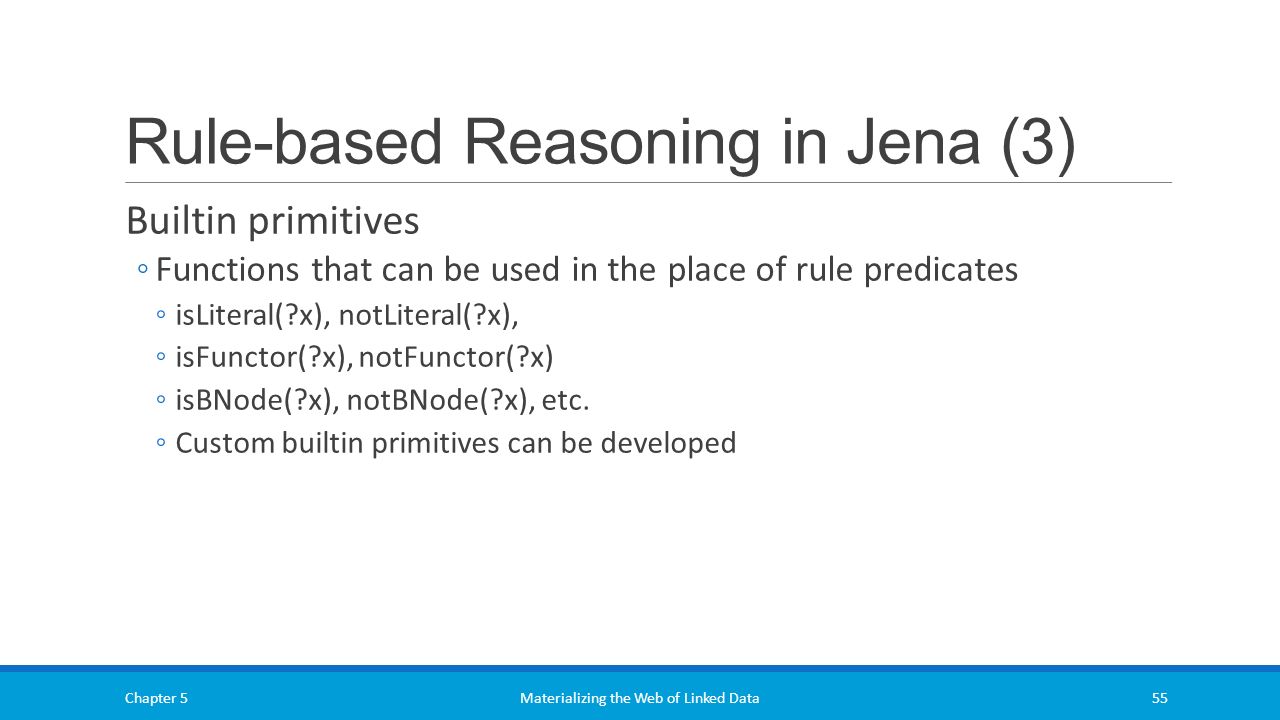 Rule-based Reasoning in Jena (3)

Builtin primitives

◦ Functions that can be used in the place of rule predicates

◦ isLiteral(?x), notLiteral(?x),

◦ isFunctor(?x), notFunctor(?x)

◦ isBNode(?x), notBNode(?x), etc.

◦ Custom builtin primitives can be developed

Chapter 5 Materializing the Web of Linked Data 55